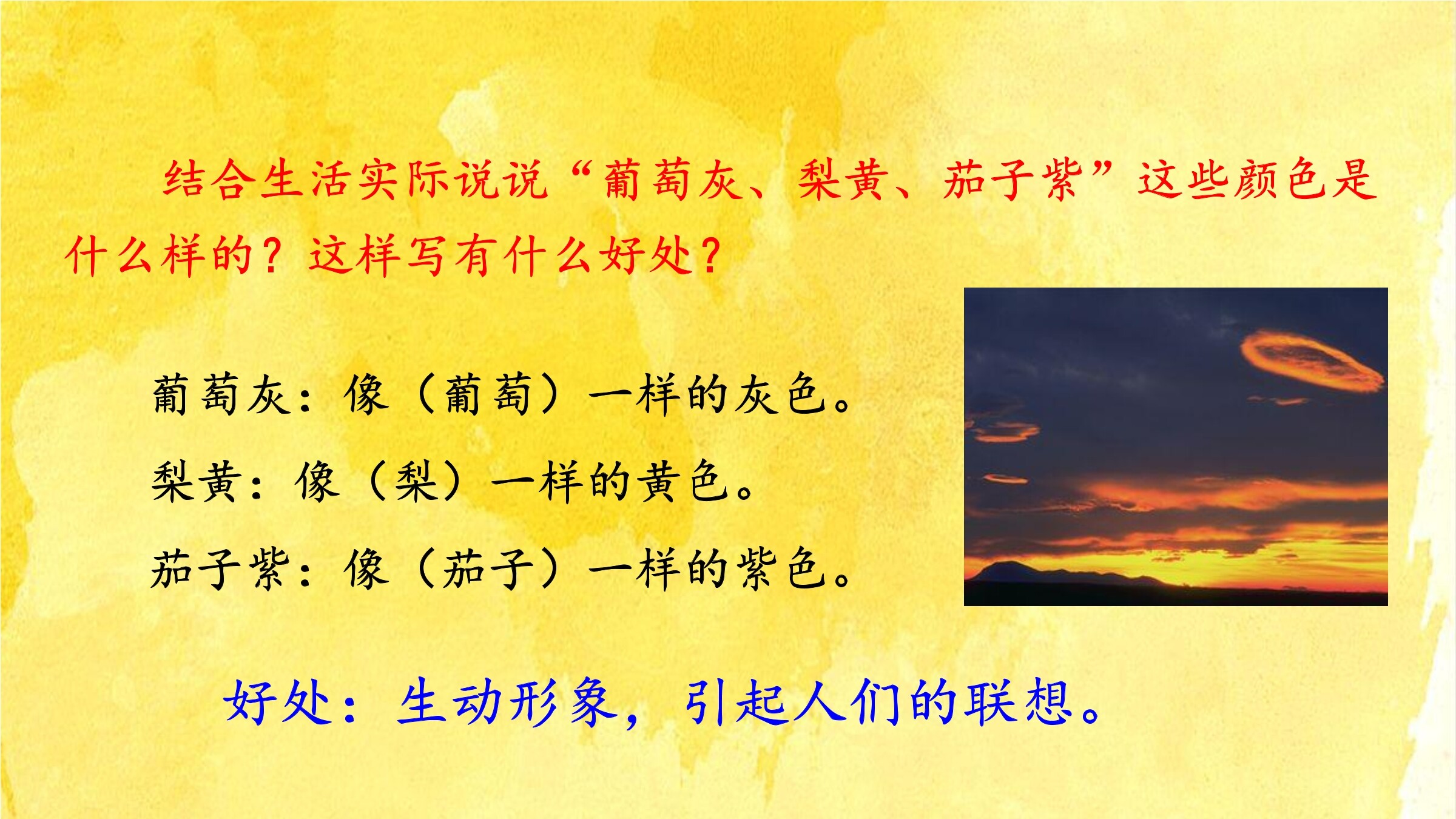 结合生活实际说说“葡萄灰、梨黄、茄子紫”这些颜色是什么样的？这样写有什么好处？

葡萄灰：像（葡萄）一样的灰色。

梨黄：像（梨）一样的黄色。

茄子紫：像（茄子）一样的紫色。

好处：生动形象，引起人们的联想。